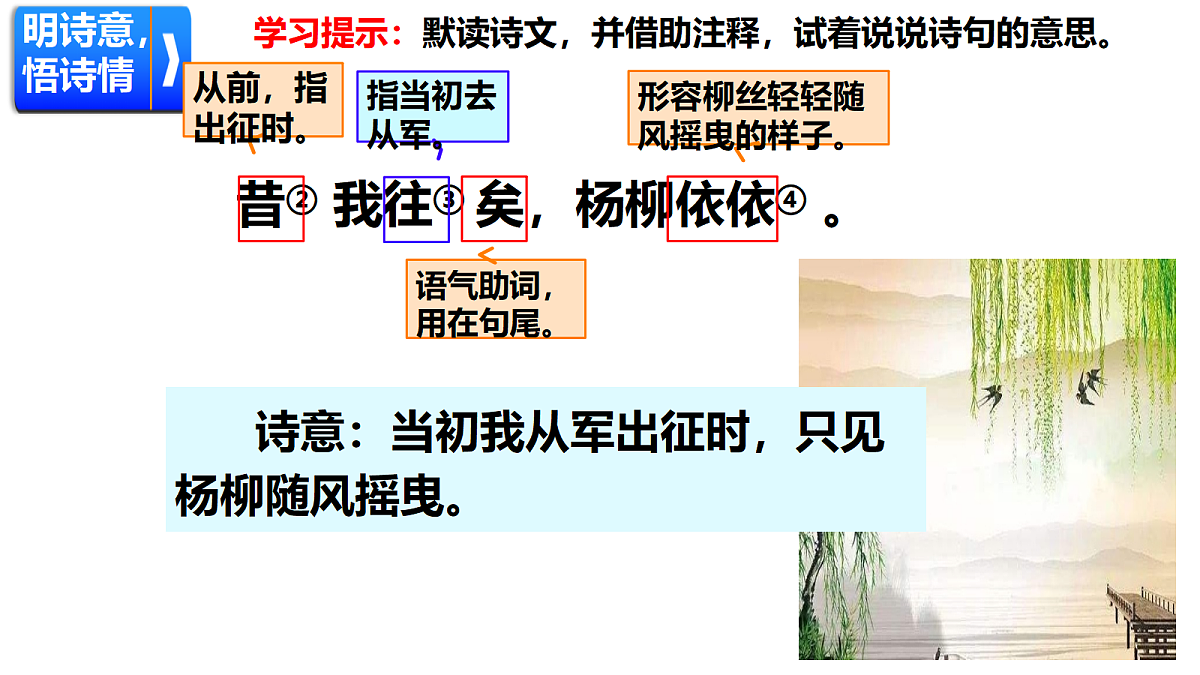 明诗意，悟诗情

学习提示：默读诗文，并借助注释，试着说说诗句的意思。

从前，指出征时。

指当初去从军。

形容柳丝轻轻随风摇曳的样子。

昔② 我往③ 矣，杨柳依依④ 。

语气助词，用在句尾。

诗意：当初我从军出征时，只见杨柳随风摇曳。